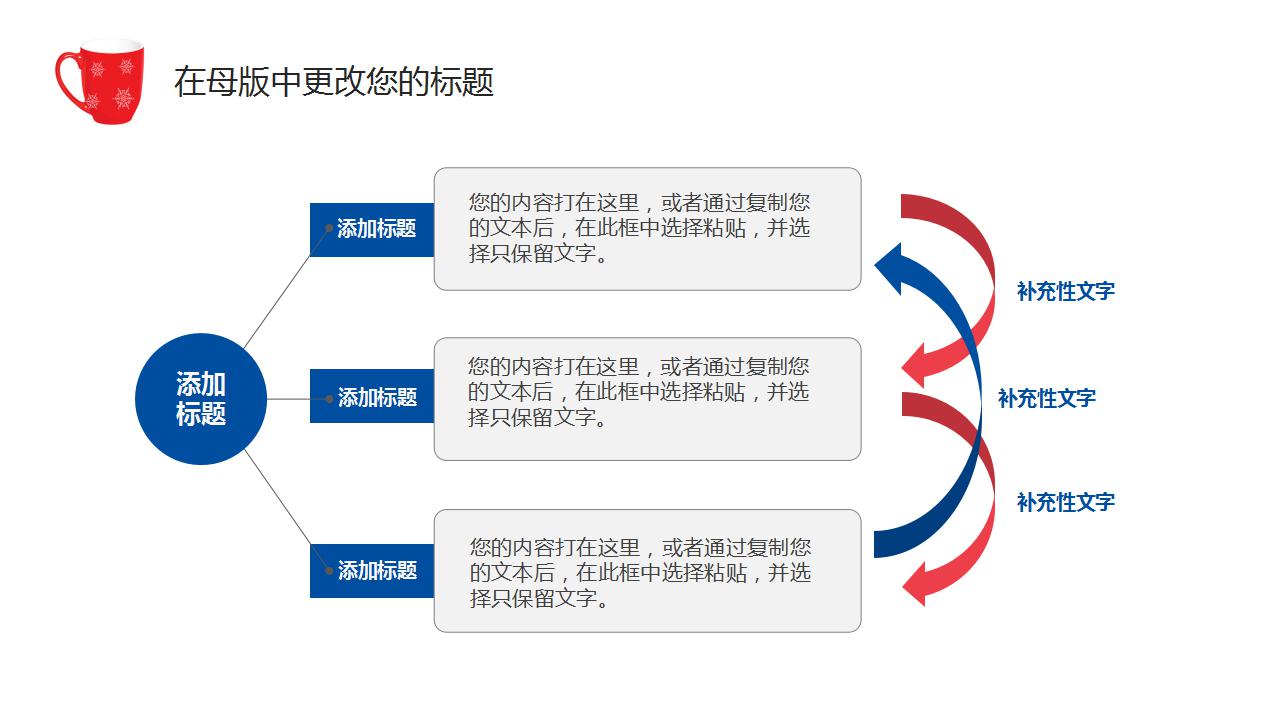 在母版中更改您的标题

添加标题

添加标题

您的内容打在这里，或者通过复制您的文本后，在此框中选择粘贴，并选择只保留文字。

添加标题

您的内容打在这里，或者通过复制您的文本后，在此框中选择粘贴，并选择只保留文字。

添加标题

您的内容打在这里，或者通过复制您的文本后，在此框中选择粘贴，并选择只保留文字。

补充性文字

补充性文字

补充性文字